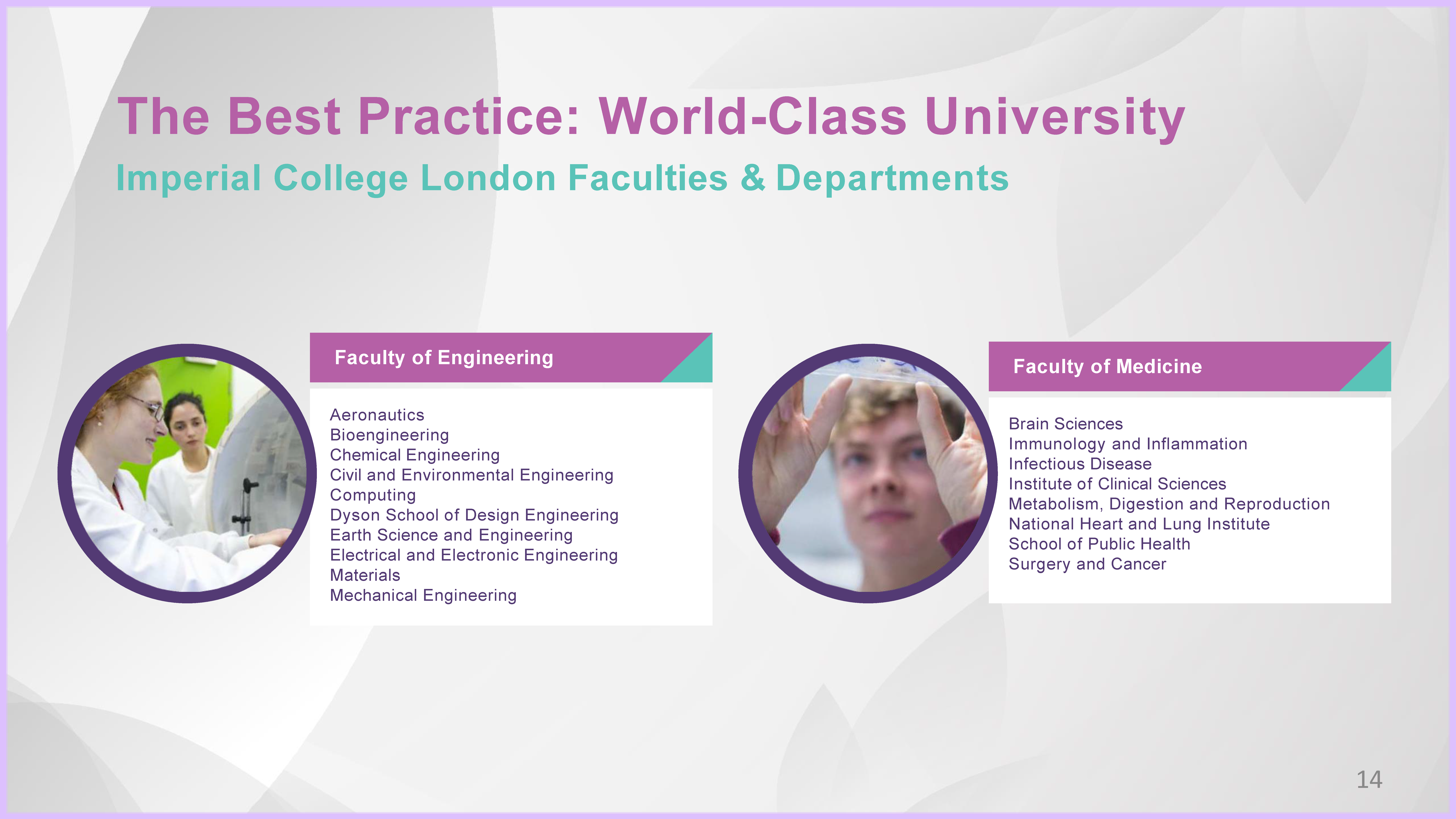 The Best Practice: World-Class University

Imperial College London Faculties & Departments

Faculty of Engineering

Aeronautics
Bioengineering
Chemical Engineering
Civil and Environmental Engineering
Computing
Dyson School of Design Engineering
Earth Science and Engineering
Electrical and Electronic Engineering
Materials
Mechanical Engineering

Faculty of Medicine

Brain Sciences
Immunology and Inflammation
Infectious Disease
Institute of Clinical Sciences
Metabolism, Digestion and Reproduction
National Heart and Lung Institute
School of Public Health
Surgery and Cancer

14